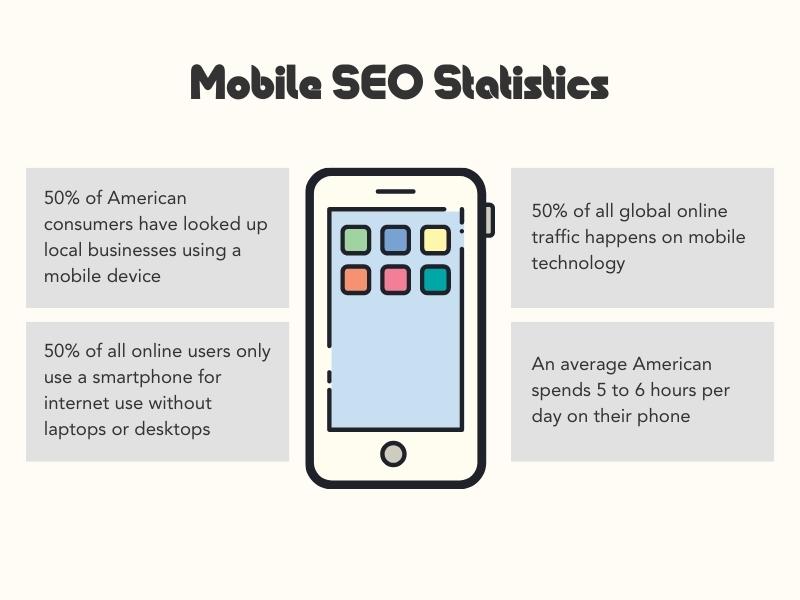 Mobile SEO Statistics

50% of American consumers have looked up local businesses using a mobile device

50% of all online users only use a smartphone for internet use without laptops or desktops

50% of all global online traffic happens on mobile technology

An average American spends 5 to 6 hours per day on their phone